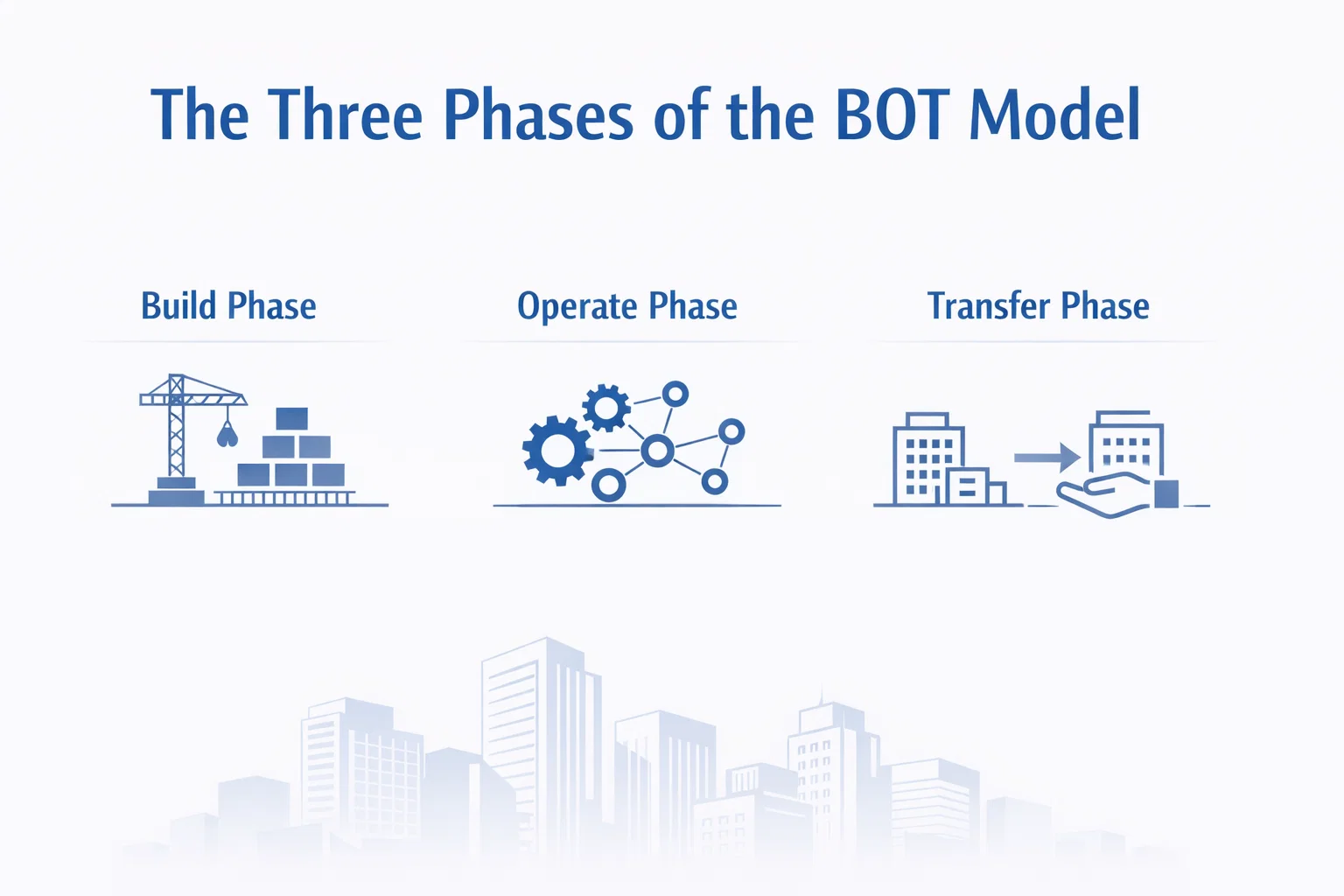 The Three Phases of the BOT Model

Build Phase

Operate Phase

Transfer Phase